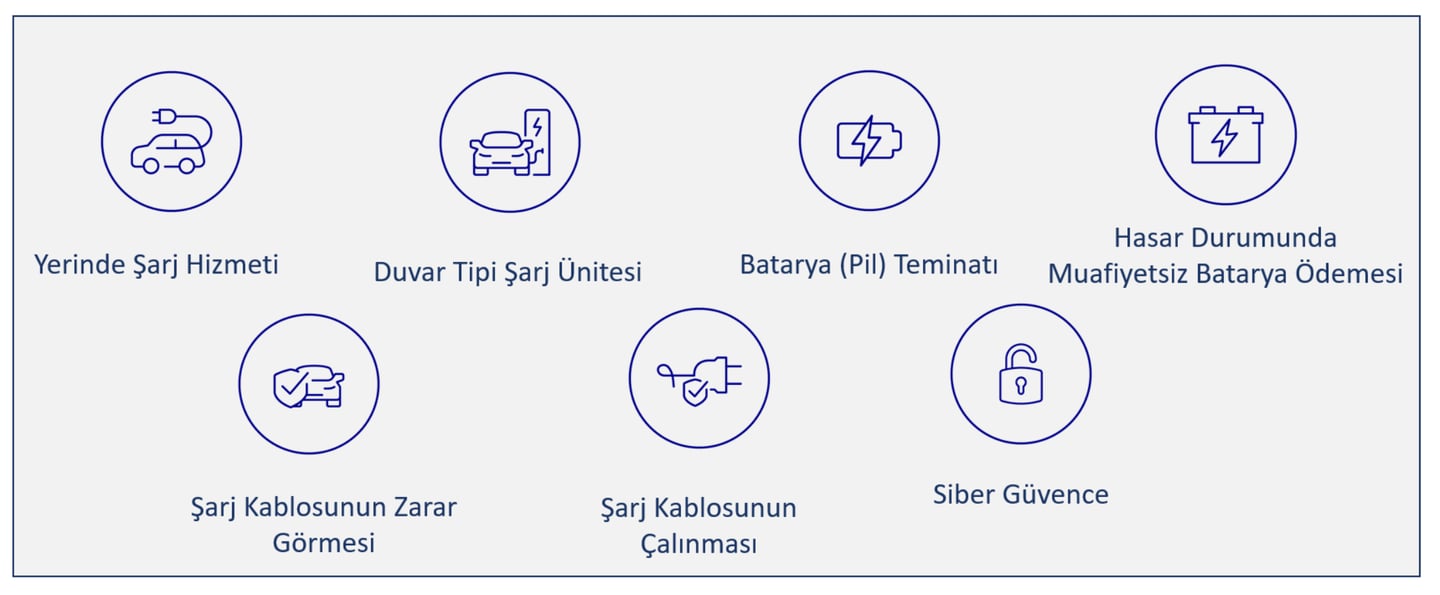 Yerinde Şarj Hizmeti

Duvar Tipi Şarj Ünitesi

Batarya (Pil) Teminatı

Hasar Durumunda Muafiyetsiz Batarya Ödemesi

Şarj Kablosunun Zarar Görmesi

Şarj Kablosunun Çalınması

Siber Güvence